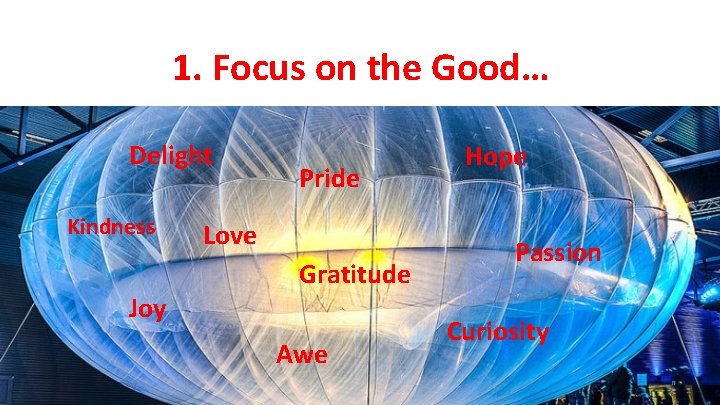 1. Focus on the Good…

Delight

Pride

Hope

Kindness

Love

Passion

Gratitude

Joy

Curiosity

Awe